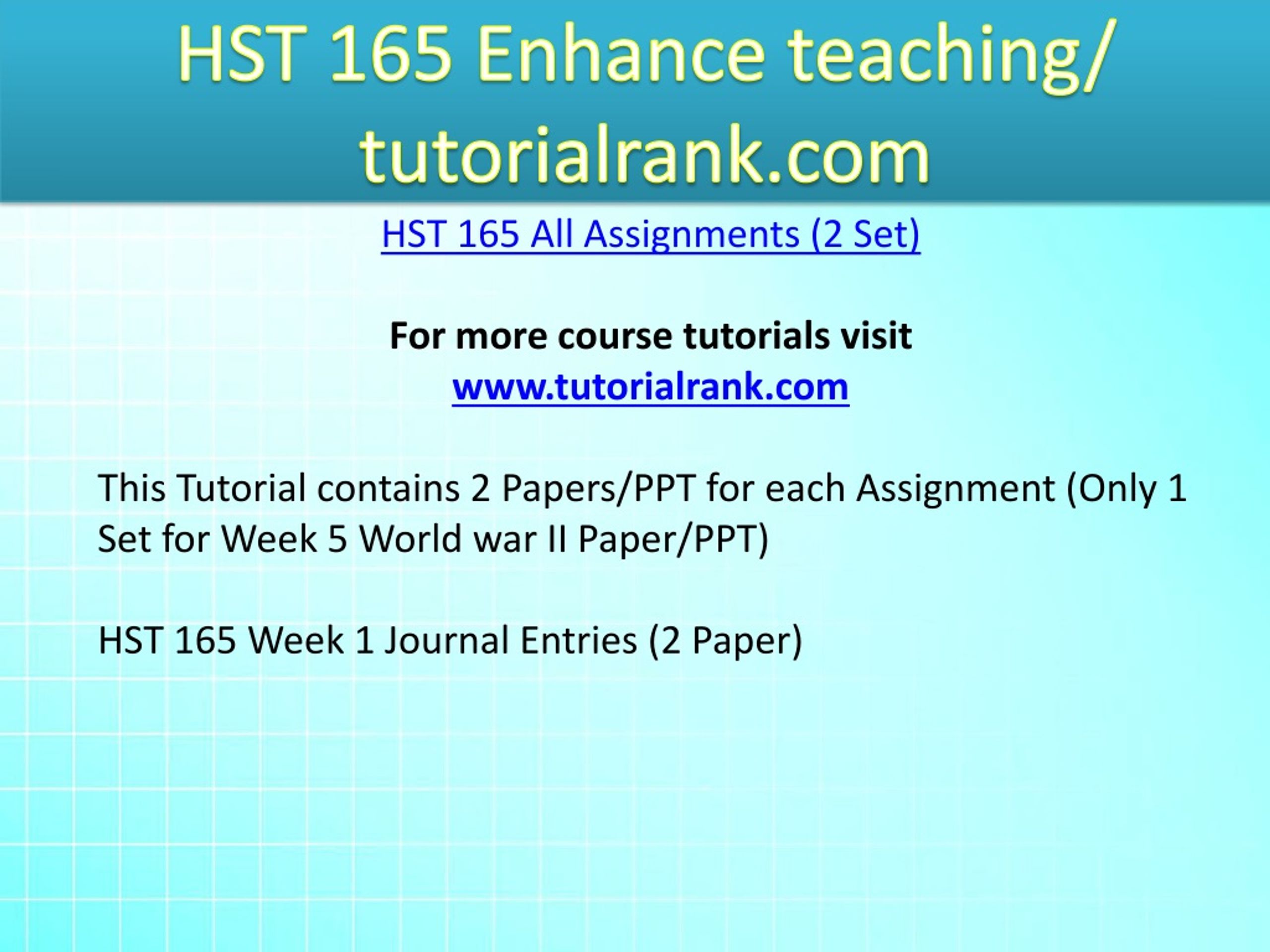 HST 165 Enhance teaching/ tutorialrank.com

HST 165 All Assignments (2 Set)

For more course tutorials visit
www.tutorialrank.com

This Tutorial contains 2 Papers/PPT for each Assignment (Only 1 Set for Week 5 World war II Paper/PPT)

HST 165 Week 1 Journal Entries (2 Paper)